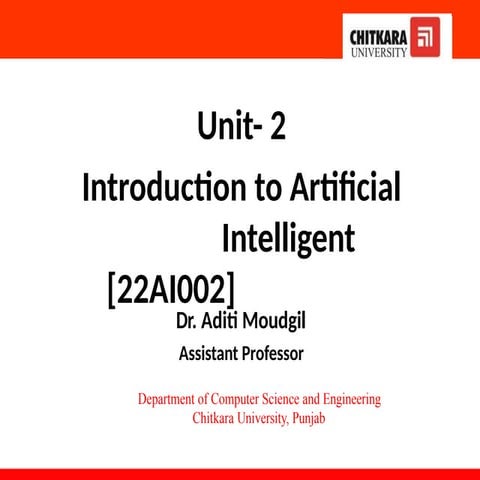 CHITKARA
UNIVERSITY

Unit- 2

Introduction to Artificial Intelligent

[22AI002]

Dr. Aditi Moudgil

Assistant Professor

Department of Computer Science and Engineering
Chitkara University, Punjab